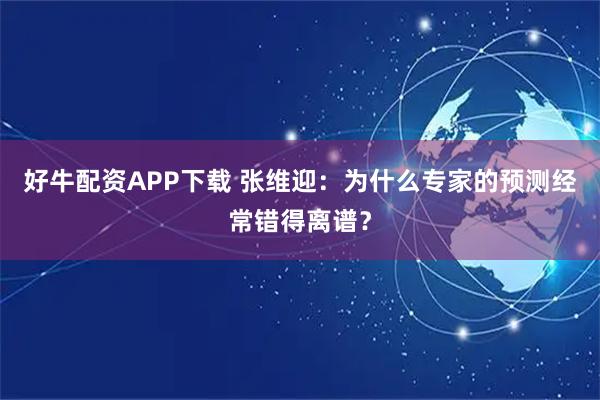 好牛配资APP下载 张维迎：为什么专家的预测经常错得离谱？